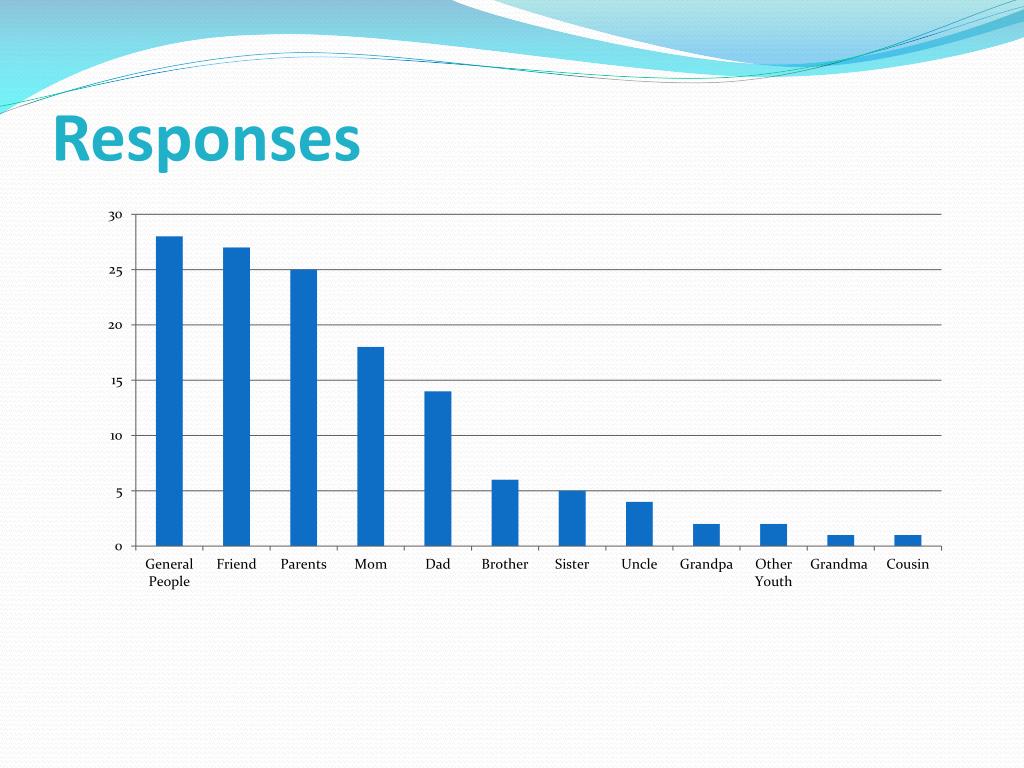 Responses

30
25
20
15
10
5
0

General People
Friend
Parents
Mom
Dad
Brother
Sister
Uncle
Grandpa
Other Youth
Grandma
Cousin